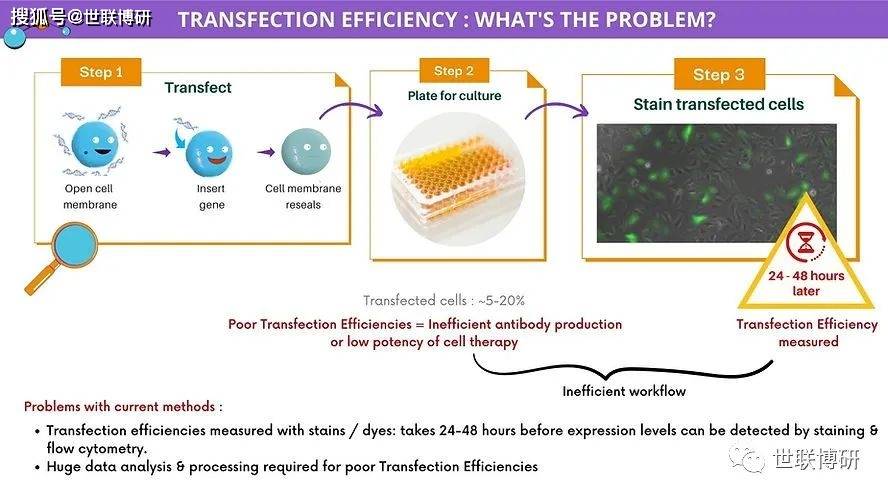 搜狐号@世联博研

TRANSFECTION EFFICIENCY : WHAT'S THE PROBLEM?

Step 1

Transfect

Open cell membrane

Insert gene

Cell membrane reseals

Step 2

Plate for culture

Step 3

Stain transfected cells

24 - 48 hours later

Transfected cells : ~5-20%

Poor Transfection Efficiencies = Inefficient antibody production or low potency of cell therapy

Transfection Efficiency measured

Inefficient workflow

Problems with current methods :

• Transfection efficiencies measured with stains / dyes: takes 24-48 hours before expression levels can be detected by staining & flow cytometry.

• Huge data analysis & processing required for poor Transfection Efficiencies

世联博研